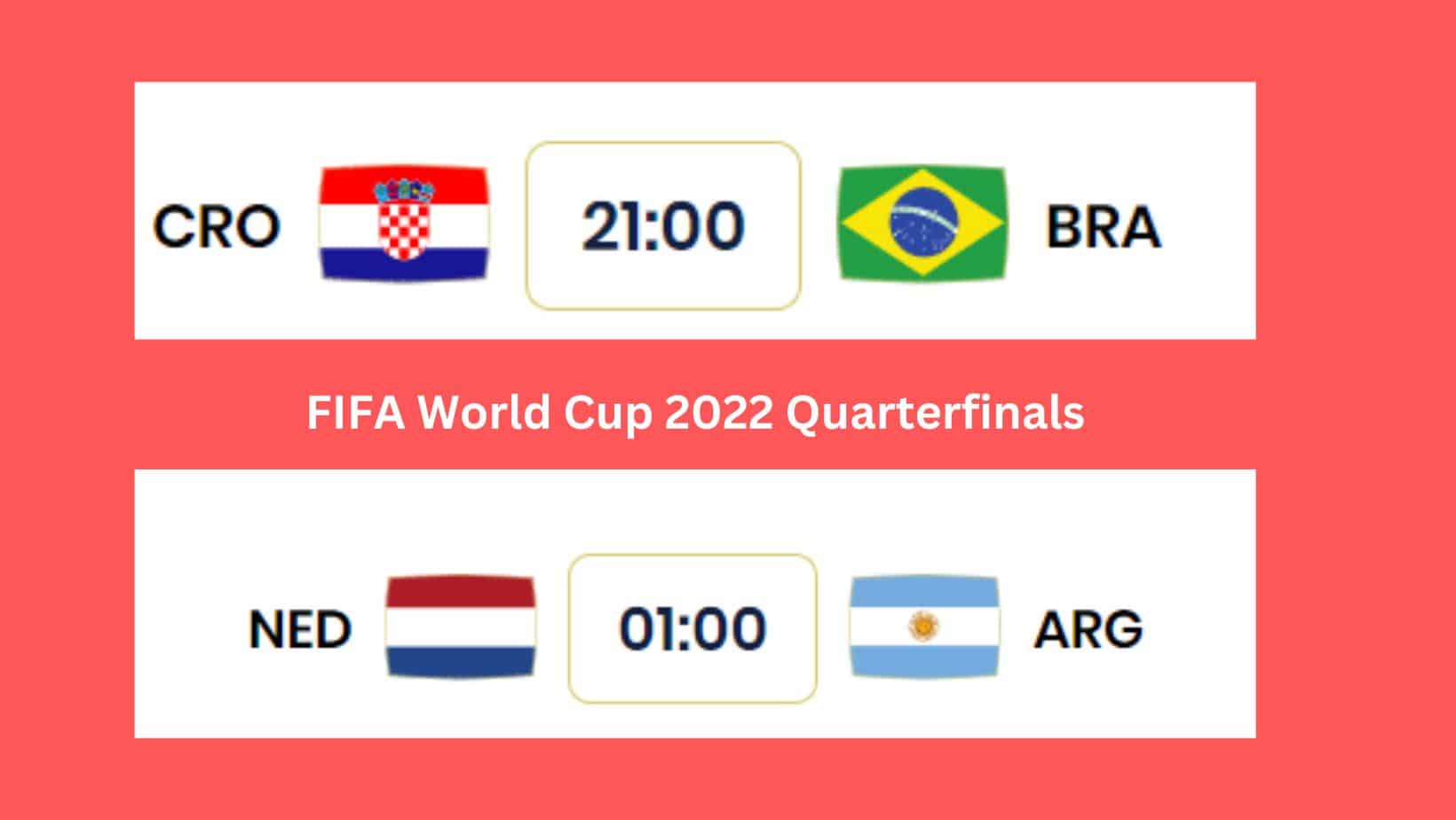 CRO 21:00 BRA

FIFA World Cup 2022 Quarterfinals

NED 01:00 ARG